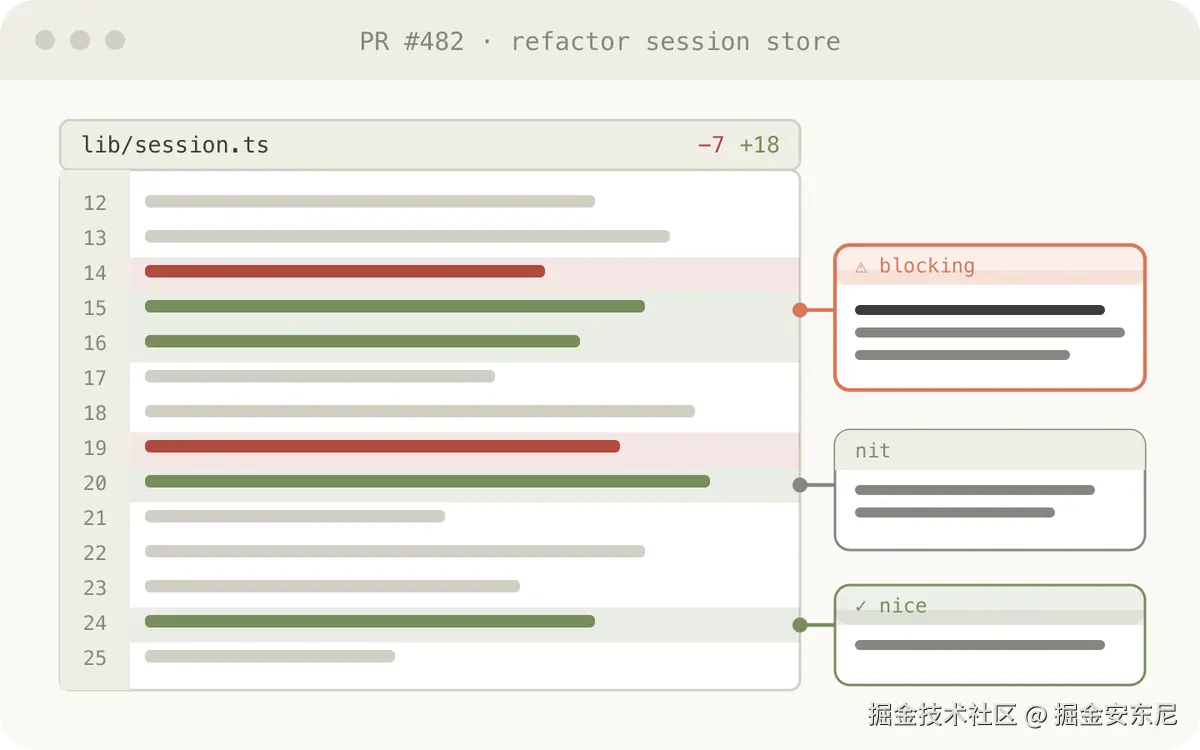 PR #482 · refactor session store

lib/session.ts −7 +18

12
13
14
15
16
17
18
19
20
21
22
23
24
25

⚠ blocking

nit

✓ nice

掘金技术社区 @ 掘金安东尼